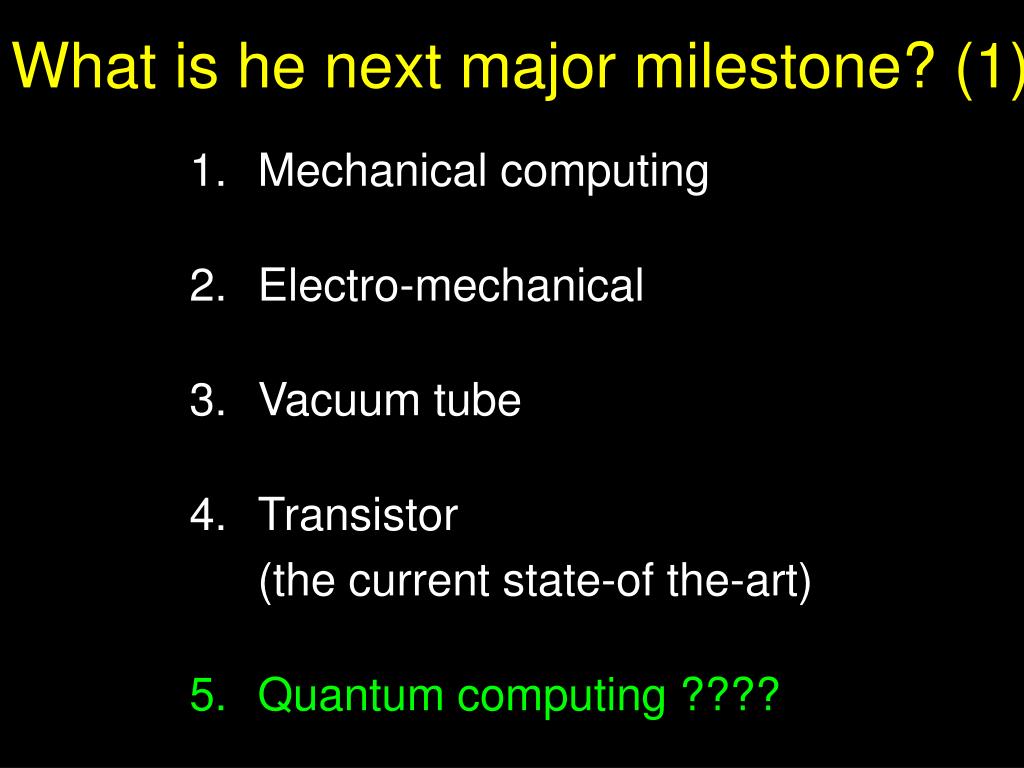 What is he next major milestone? (1)

1. Mechanical computing

2. Electro-mechanical

3. Vacuum tube

4. Transistor
(the current state-of the-art)

5. Quantum computing ????